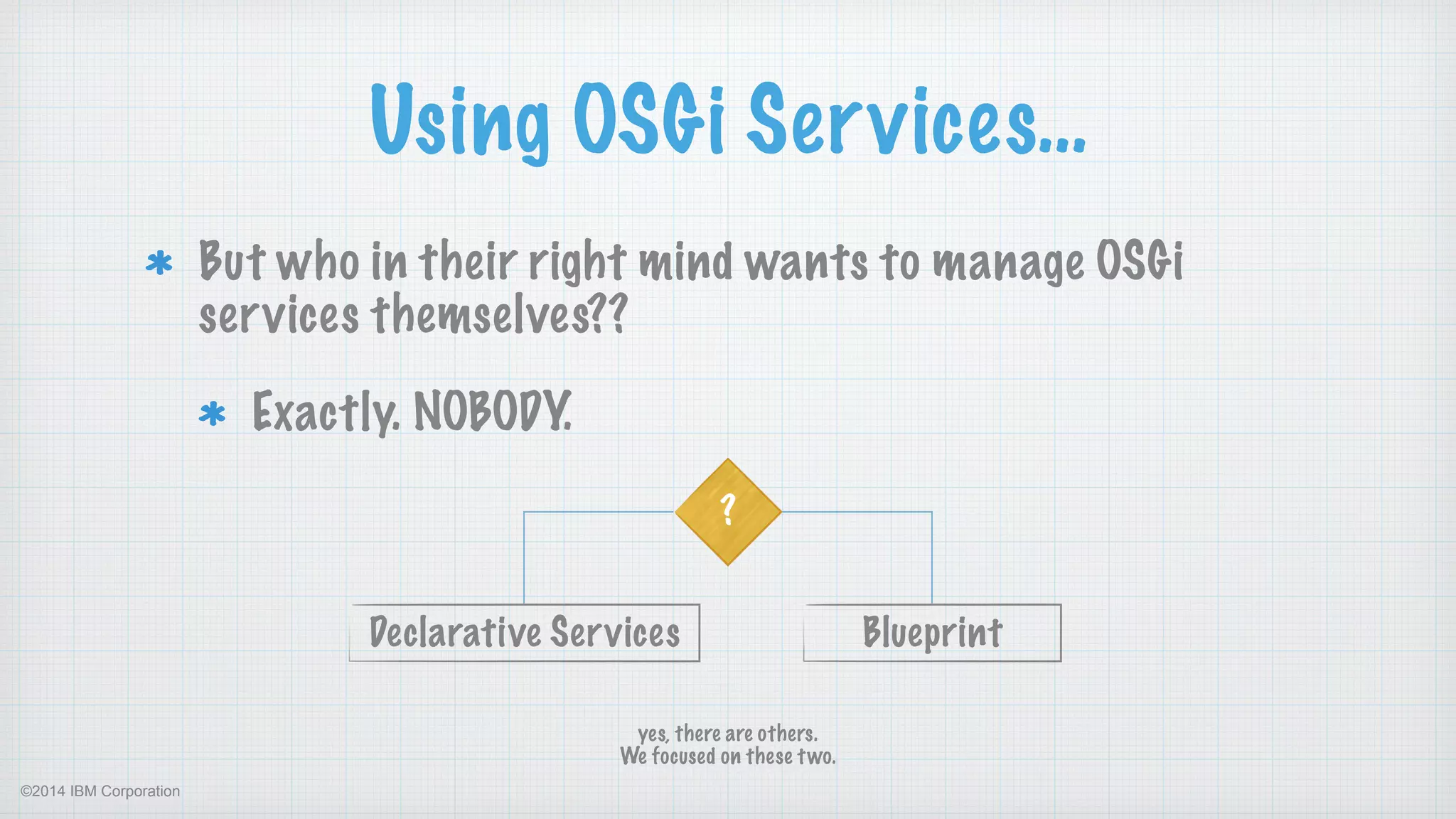 Using OSGi Services...

* But who in their right mind wants to manage OSGi services themselves??

* Exactly. NOBODY.

?

Declarative Services

Blueprint

yes, there are others.
We focused on these two.

©2014 IBM Corporation